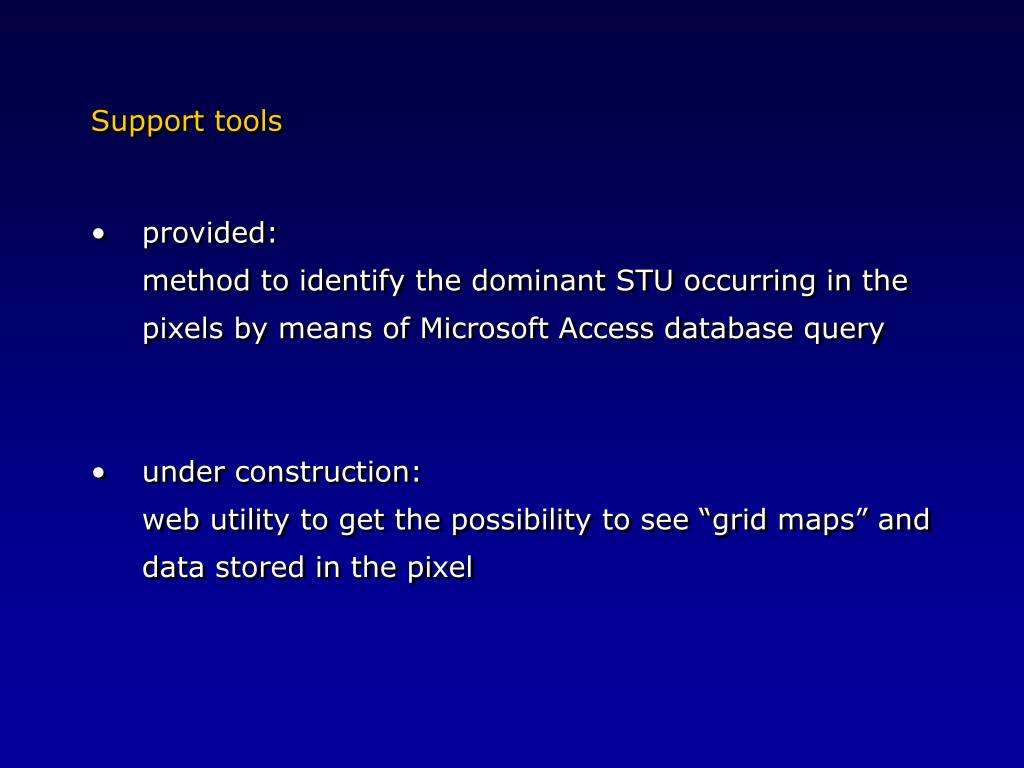 Support tools

• provided:
method to identify the dominant STU occurring in the pixels by means of Microsoft Access database query

• under construction:
web utility to get the possibility to see “grid maps” and data stored in the pixel